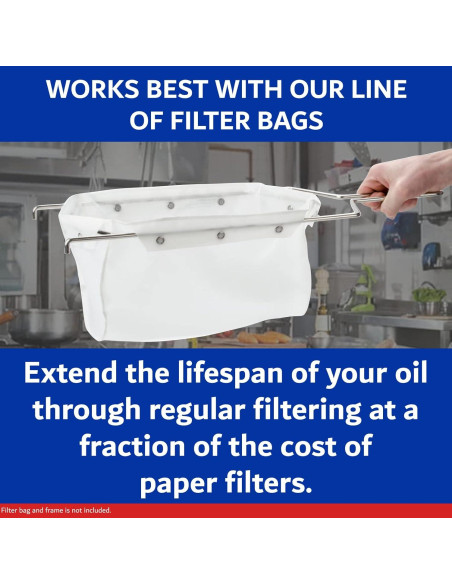 WORKS BEST WITH OUR LINE OF FILTER BAGS

Extend the lifespan of your oil through regular filtering at a fraction of the cost of paper filters.

Filter bag and frame is not included.